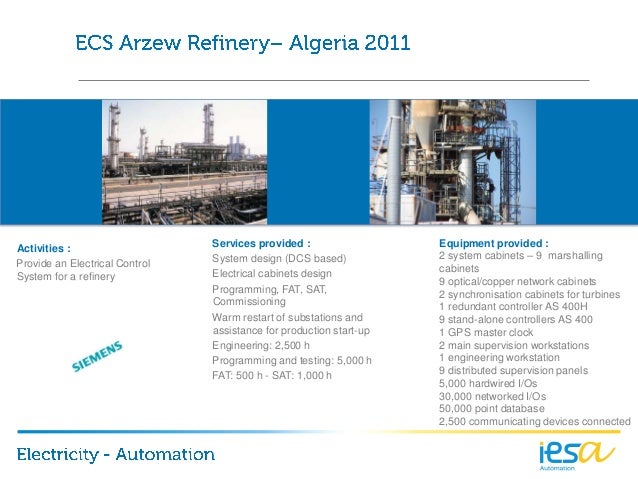 ECS Arzew Refinery– Algeria 2011

Activities :
Provide an Electrical Control System for a refinery

SIEMENS

Services provided :
System design (DCS based)
Electrical cabinets design
Programming, FAT, SAT, Commissioning
Warm restart of substations and assistance for production start-up
Engineering: 2,500 h
Programming and testing: 5,000 h
FAT: 500 h - SAT: 1,000 h

Equipment provided :
2 system cabinets – 9 marshalling cabinets
9 optical/copper network cabinets
2 synchronisation cabinets for turbines
1 redundant controller AS 400H
9 stand-alone controllers AS 400
1 GPS master clock
2 main supervision workstations
1 engineering workstation
9 distributed supervision panels
5,000 hardwired I/Os
30,000 networked I/Os
50,000 point database
2,500 communicating devices connected

Electricity - Automation

iesa
Automation